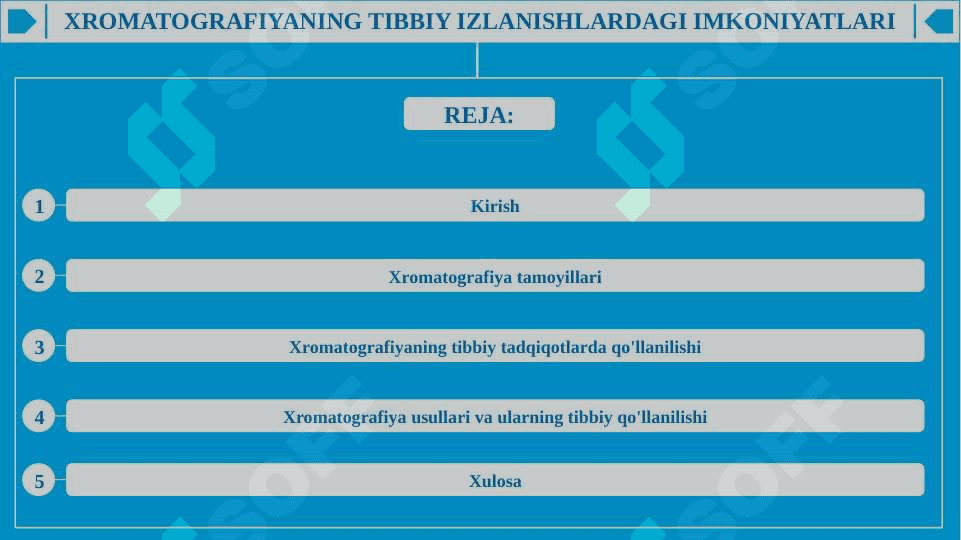 XROMATOGRAFIYANING TIBBIY IZLANISHLARDAGI IMKONIYATLARI

REJA:

1 Kirish

2 Xromatografiya tamoyillari

3 Xromatografiyaning tibbiy tadqiqotlarda qo'llanilishi

4 Xromatografiya usullari va ularning tibbiy qo'llanilishi

5 Xulosa

SOFF